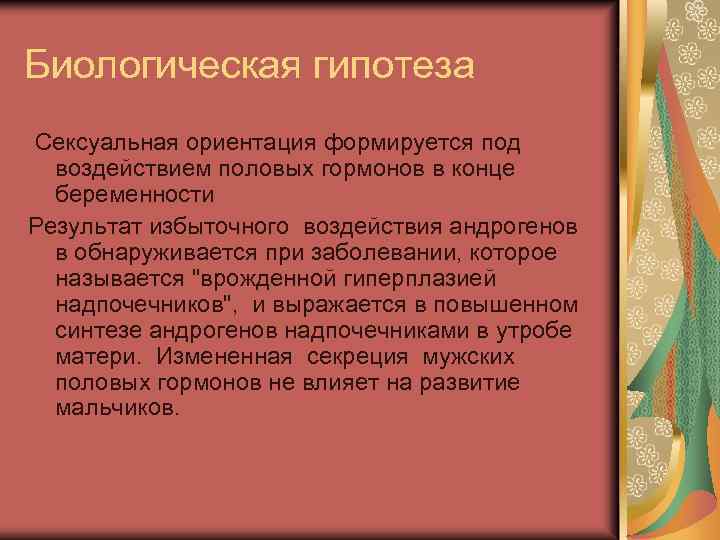 Биологическая гипотеза

Сексуальная ориентация формируется под воздействием половых гормонов в конце беременности

Результат избыточного воздействия андрогенов в обнаруживается при заболевании, которое называется "врожденной гиперплазией надпочечников", и выражается в повышенном синтезе андрогенов надпочечниками в утробе матери. Измененная секреция мужских половых гормонов не влияет на развитие мальчиков.